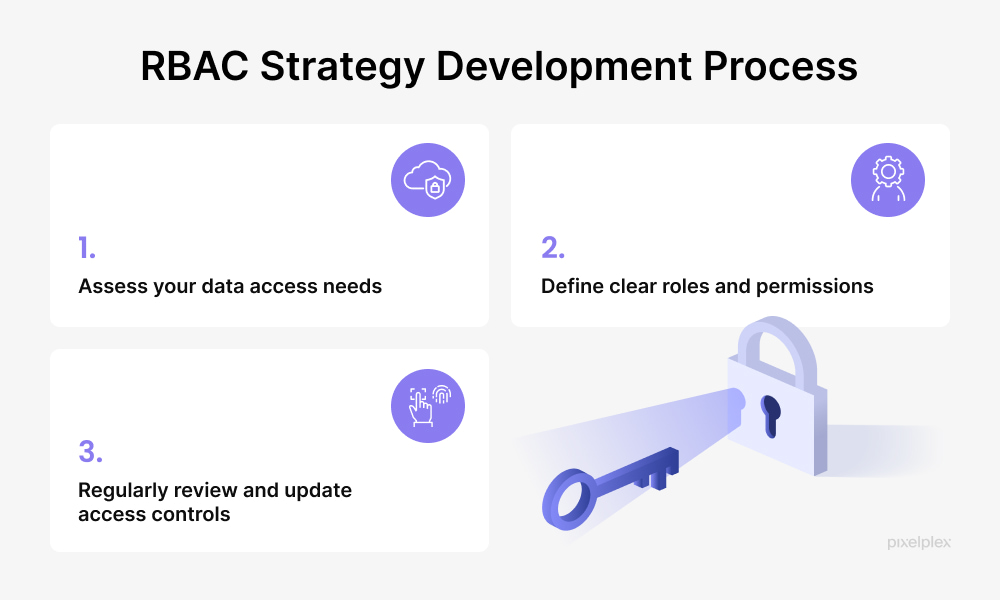 RBAC Strategy Development Process

1.

Assess your data access needs

2.

Define clear roles and permissions

3.

Regularly review and update access controls

pixelplex